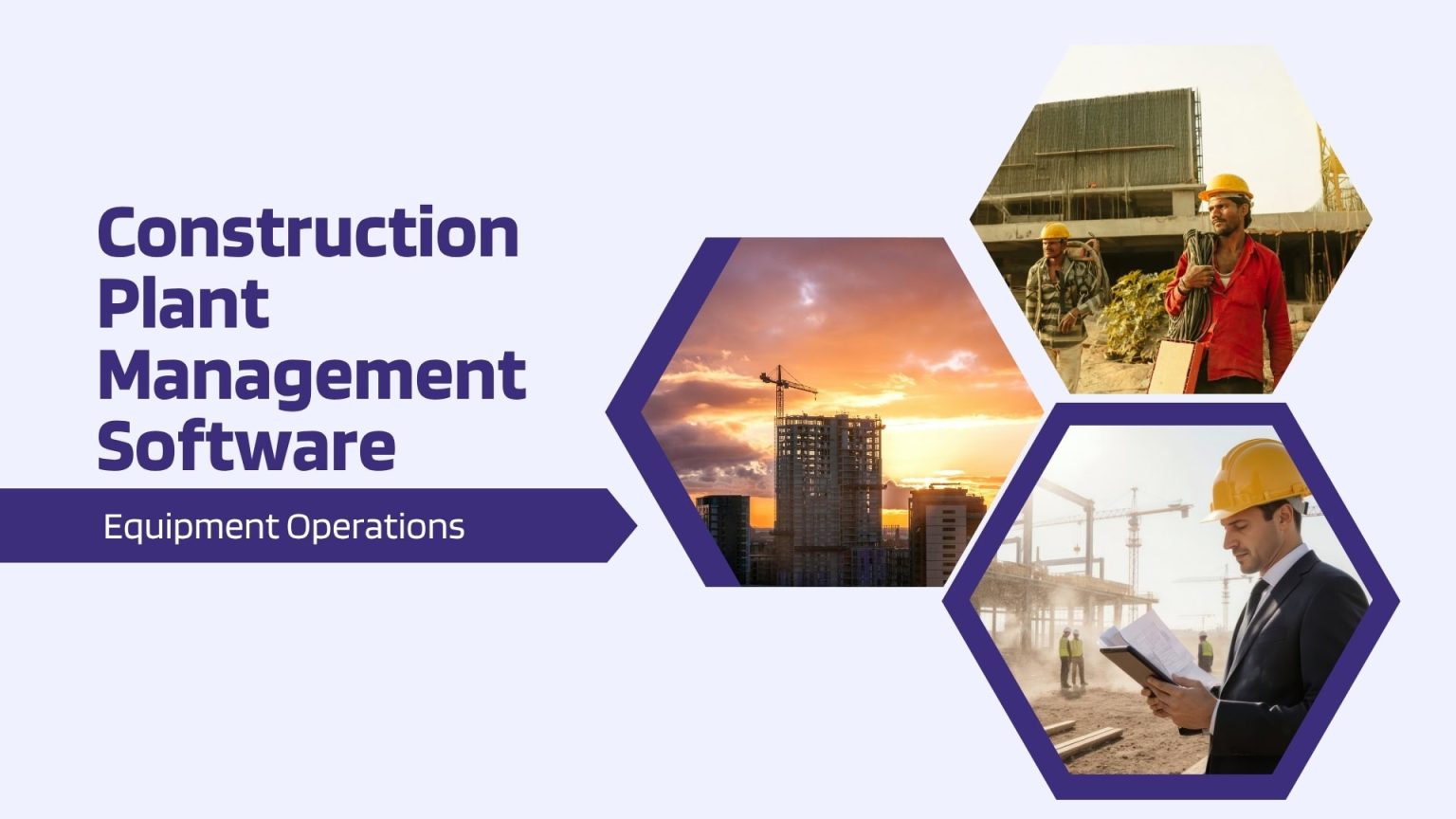 Construction Plant Management Software

Equipment Operations